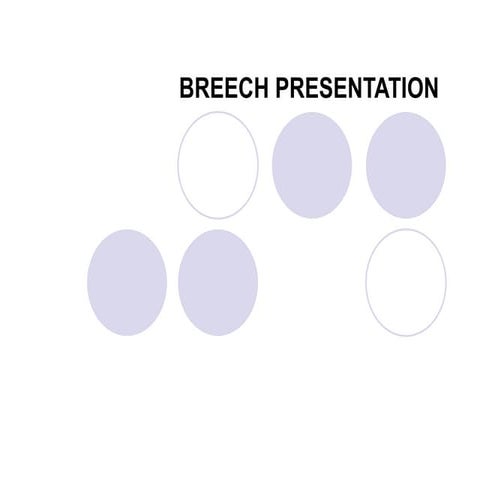 BREECH PRESENTATION